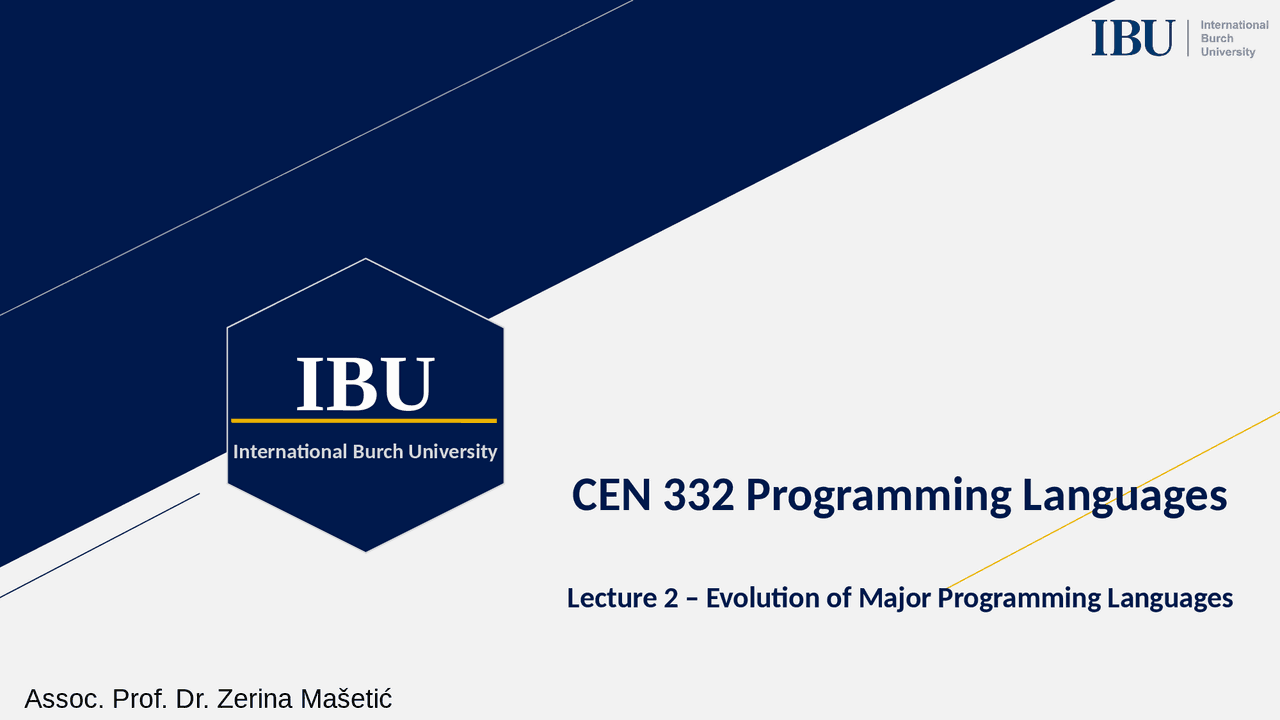 IBU International Burch University

IBU
International Burch University

CEN 332 Programming Languages

Lecture 2 – Evolution of Major Programming Languages

Assoc. Prof. Dr. Zerina Mašetić